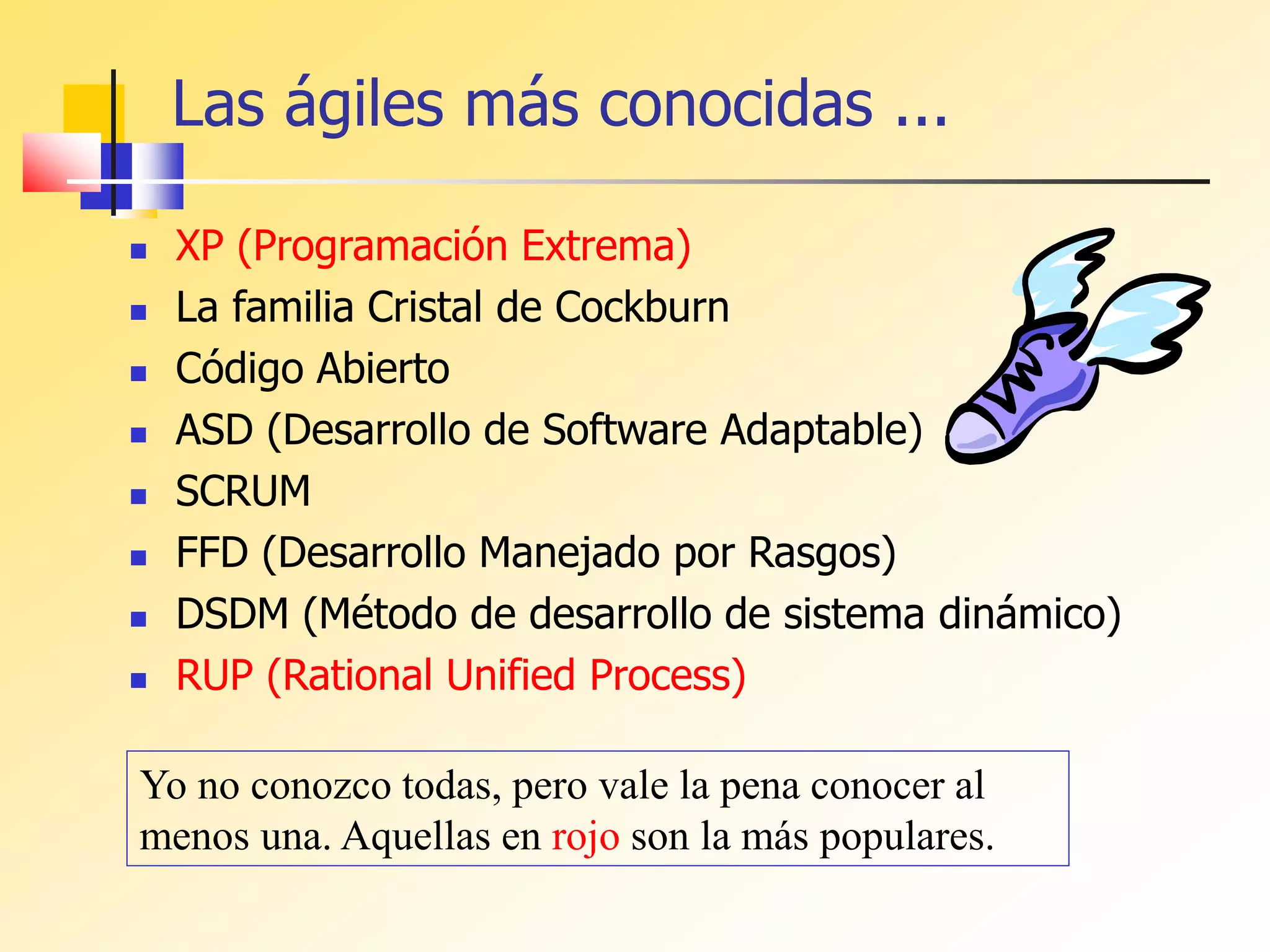 Las ágiles más conocidas ...

- XP (Programación Extrema)
- La familia Cristal de Cockburn
- Código Abierto
- ASD (Desarrollo de Software Adaptable)
- SCRUM
- FFD (Desarrollo Manejado por Rasgos)
- DSDM (Método de desarrollo de sistema dinámico)
- RUP (Rational Unified Process)

Yo no conozco todas, pero vale la pena conocer al menos una. Aquellas en rojo son la más populares.